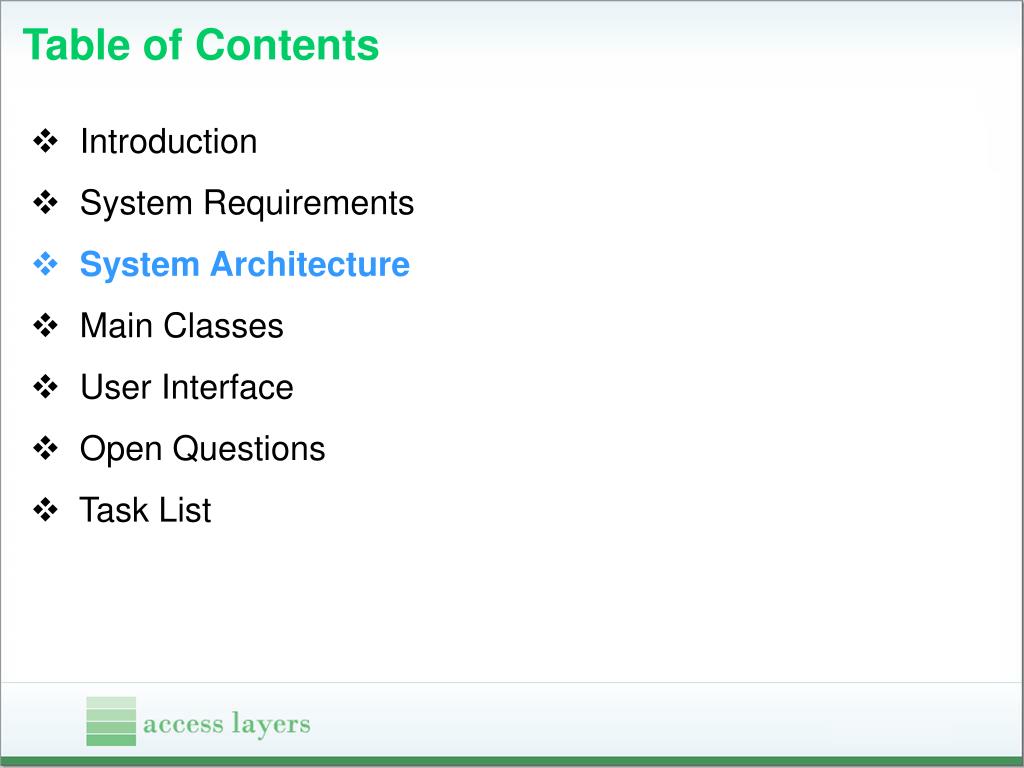 Table of Contents

❖ Introduction
❖ System Requirements
❖ System Architecture
❖ Main Classes
❖ User Interface
❖ Open Questions
❖ Task List

access layers